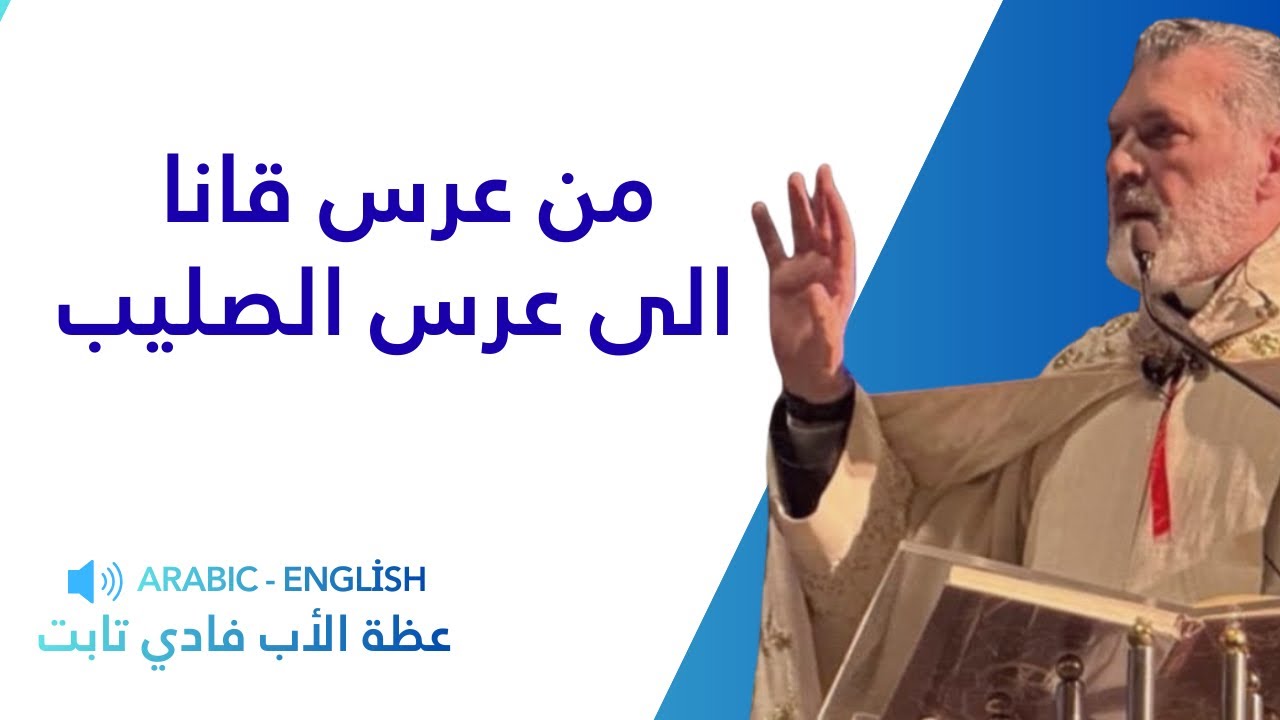 من عرس قانا
الى عرس الصليب

ARABIC - ENGLİSH
عظة الأب فادي تابت